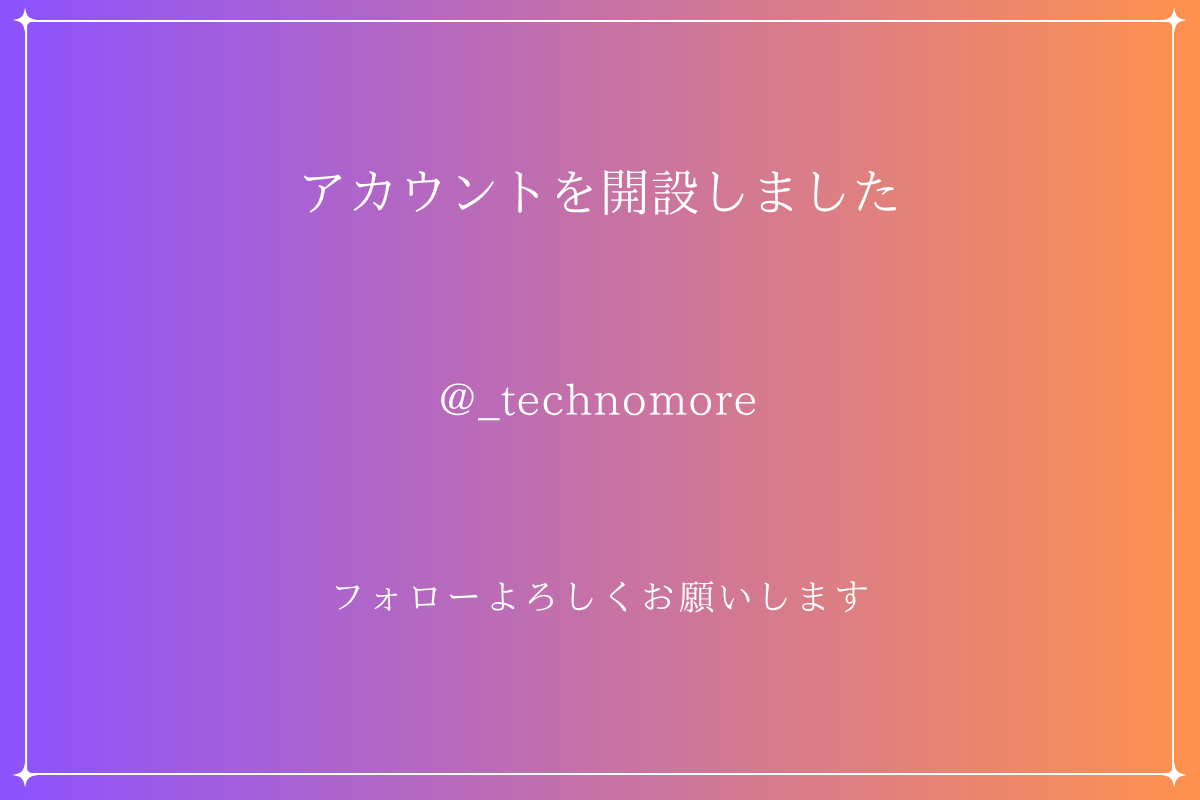 アカウントを開設しました

@_technomore

フォローよろしくお願いします